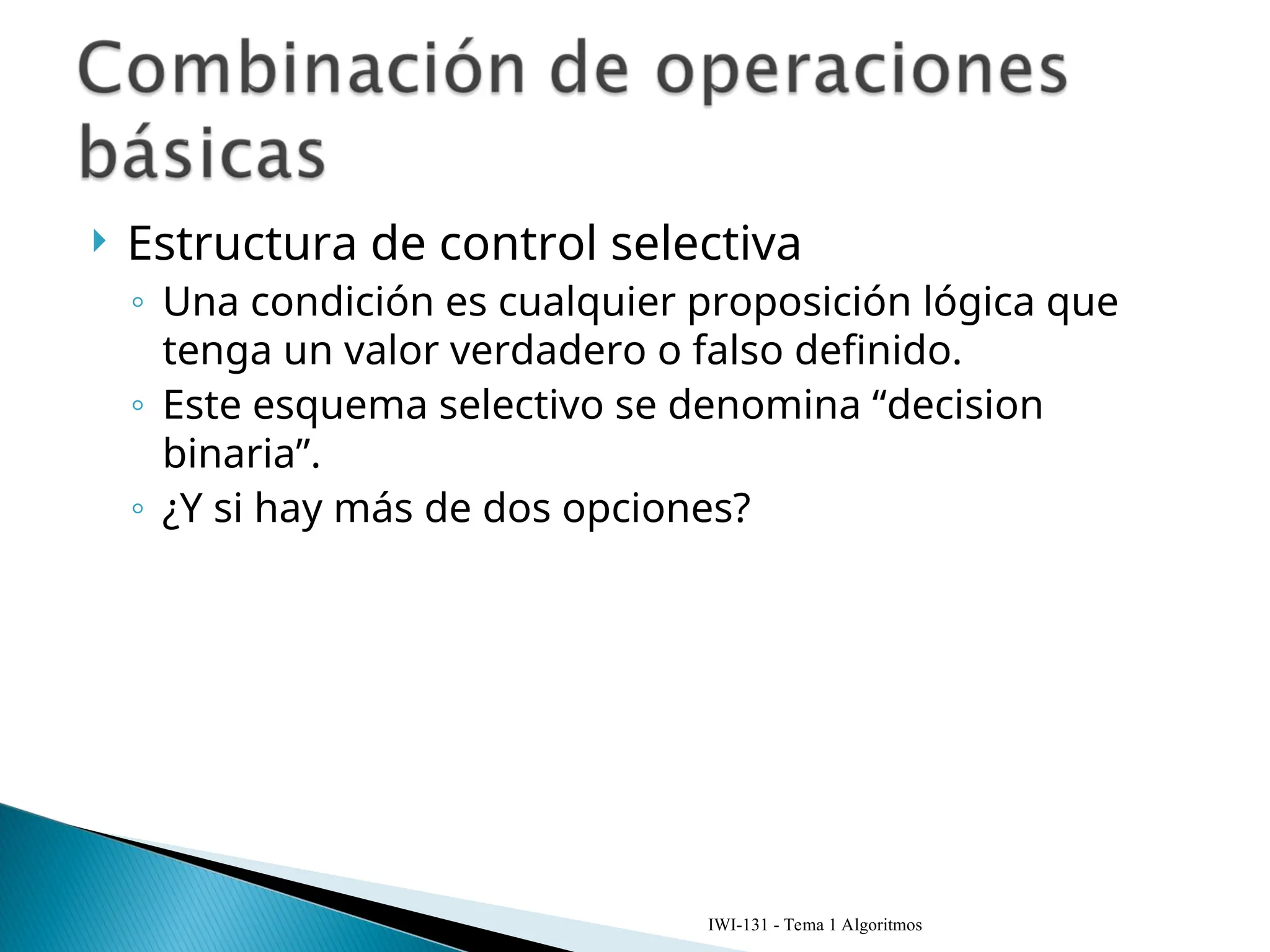 Combinación de operaciones básicas

Estructura de control selectiva

◦ Una condición es cualquier proposición lógica que tenga un valor verdadero o falso definido.

◦ Este esquema selectivo se denomina “decision binaria”.

◦ ¿Y si hay más de dos opciones?

IWI-131 - Tema 1 Algoritmos